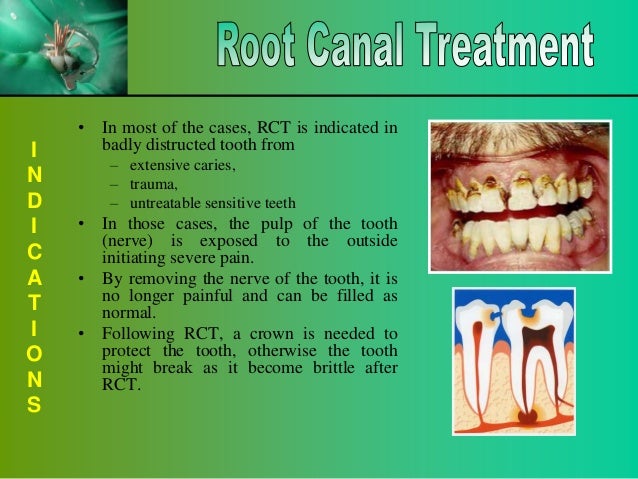 Root Canal Treatment

I
N
D
I
C
A
T
I
O
N
S

• In most of the cases, RCT is indicated in badly distructed tooth from
– extensive caries,
– trauma,
– untreatable sensitive teeth
• In those cases, the pulp of the tooth (nerve) is exposed to the outside initiating severe pain.
• By removing the nerve of the tooth, it is no longer painful and can be filled as normal.
• Following RCT, a crown is needed to protect the tooth, otherwise the tooth might break as it become brittle after RCT.